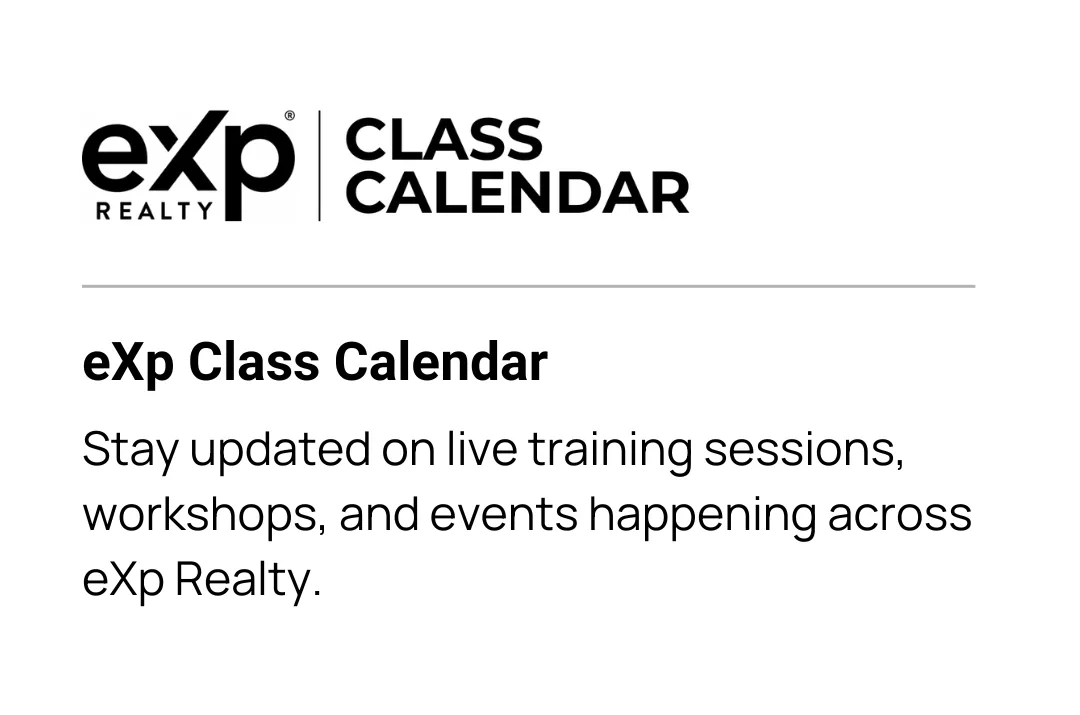 eXp® REALTY | CLASS CALENDAR

eXp Class Calendar

Stay updated on live training sessions, workshops, and events happening across eXp Realty.